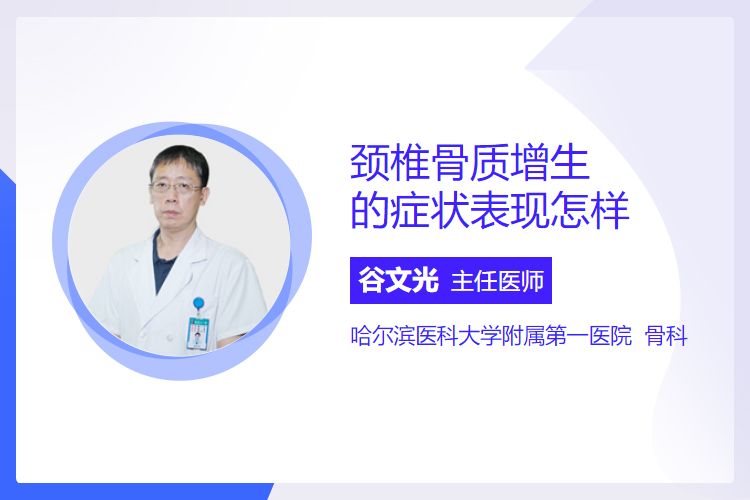 颈椎骨质增生
的症状表现怎样

谷文光 主任医师

哈尔滨医科大学附属第一医院 骨科